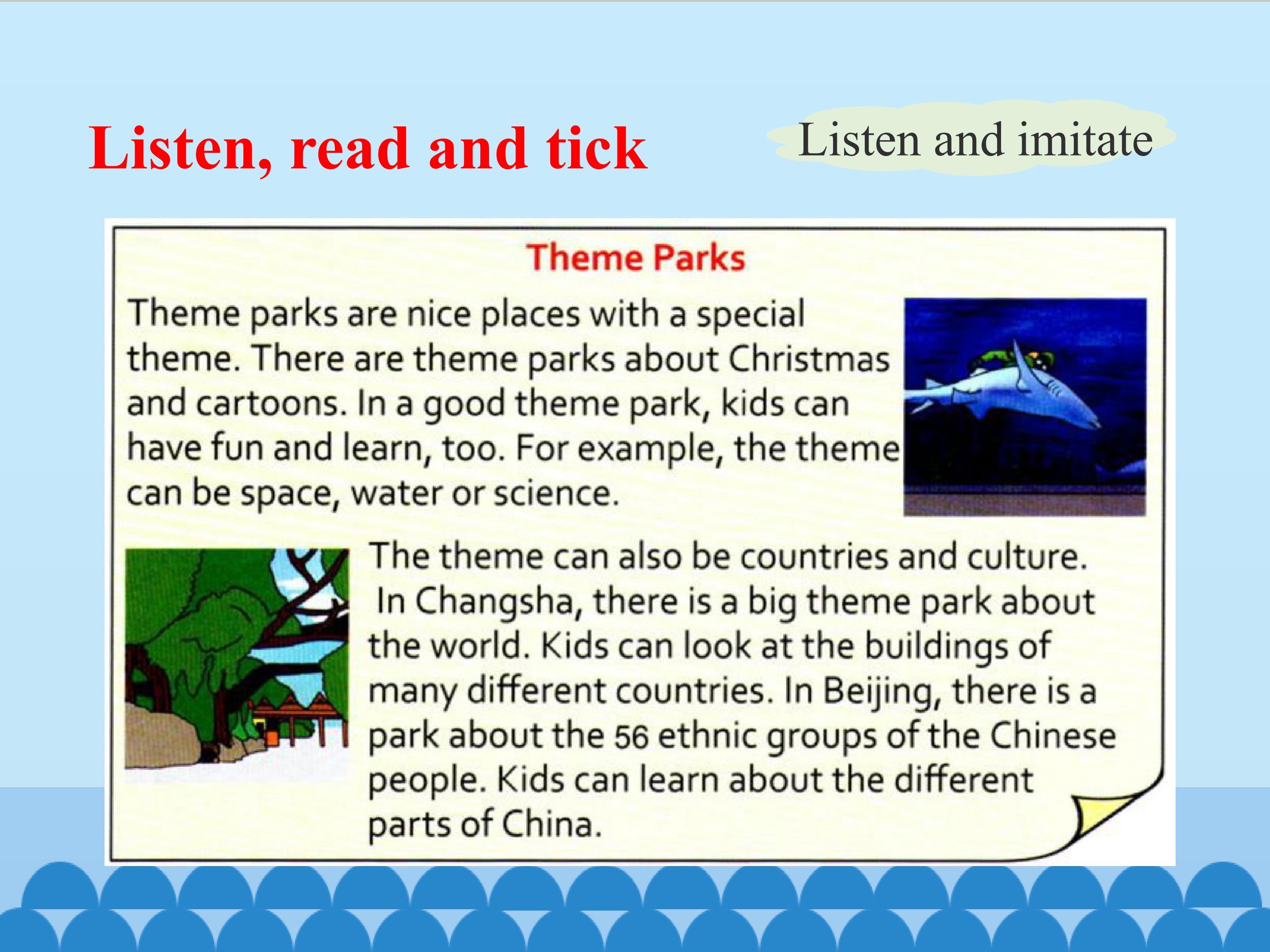 Listen, read and tick

Listen and imitate

Theme Parks

Theme parks are nice places with a special theme. There are theme parks about Christmas and cartoons. In a good theme park, kids can have fun and learn, too. For example, the theme can be space, water or science.

The theme can also be countries and culture. In Changsha, there is a big theme park about the world. Kids can look at the buildings of many different countries. In Beijing, there is a park about the 56 ethnic groups of the Chinese people. Kids can learn about the different parts of China.